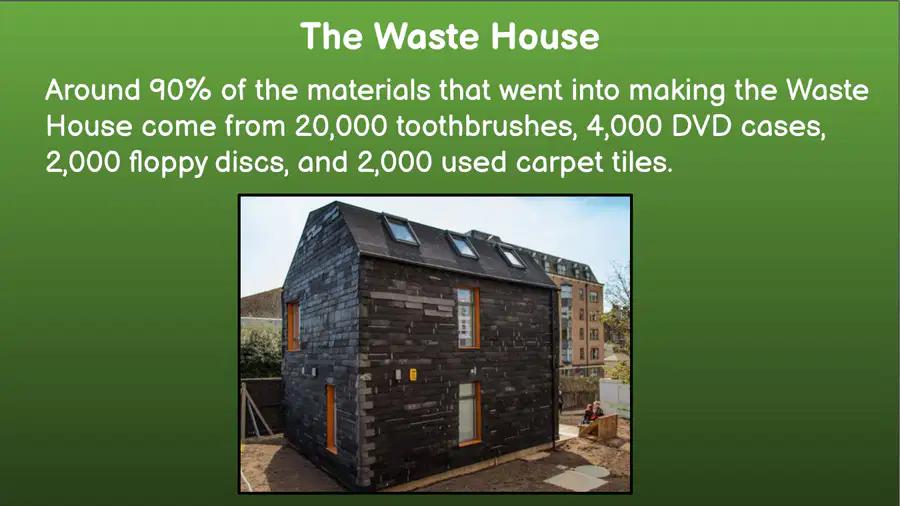 The Waste House

Around 90% of the materials that went into making the Waste House come from 20,000 toothbrushes, 4,000 DVD cases, 2,000 floppy discs, and 2,000 used carpet tiles.